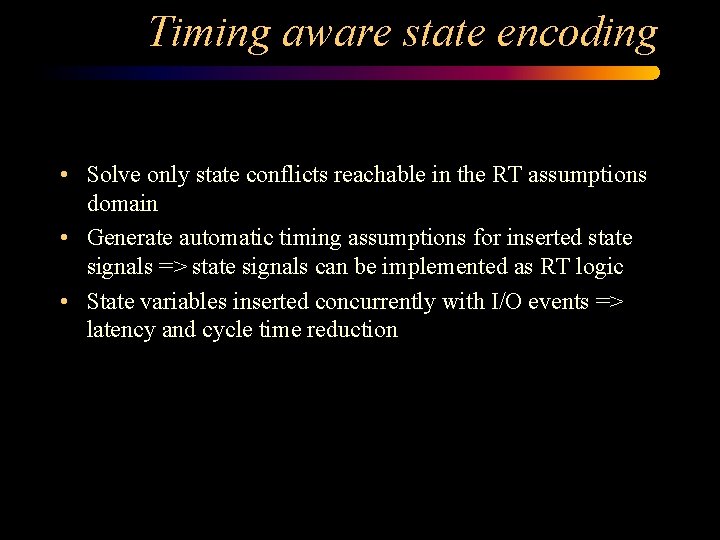 Timing aware state encoding

• Solve only state conflicts reachable in the RT assumptions domain
• Generate automatic timing assumptions for inserted state signals => state signals can be implemented as RT logic
• State variables inserted concurrently with I/O events => latency and cycle time reduction